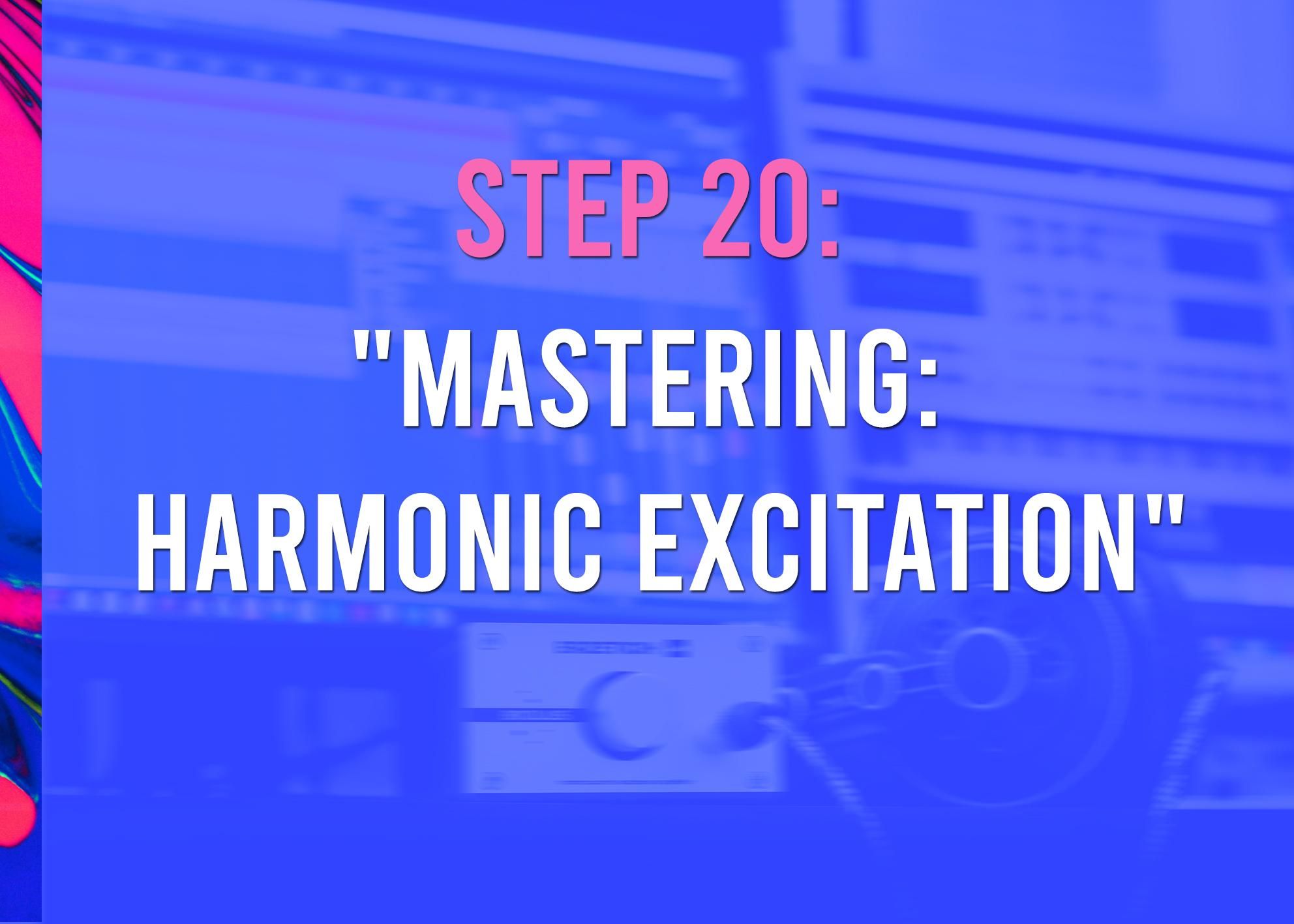 STEP 20:

"MASTERING: HARMONIC EXCITATION"